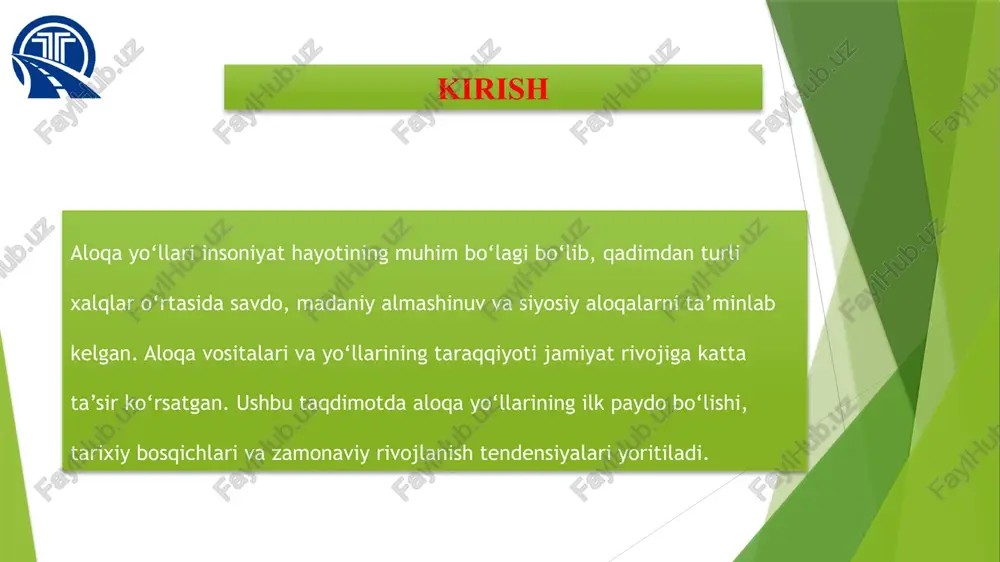 KIRISH

Aloqa yo‘llari insoniyat hayotining muhim bo‘lagi bo‘lib, qadimdan turli xalqlar o‘rtasida savdo, madaniy almashinuv va siyosiy aloqalarni ta’minlab kelgan. Aloqa vositalari va yo‘llarining taraqqiyoti jamiyat rivojiga katta ta’sir ko‘rsatgan. Ushbu taqdimotda aloqa yo‘llarining ilk paydo bo‘lishi, tarixiy bosqichlari va zamonaviy rivojlanish tendensiyalari yoritiladi.

FaylHub.uz